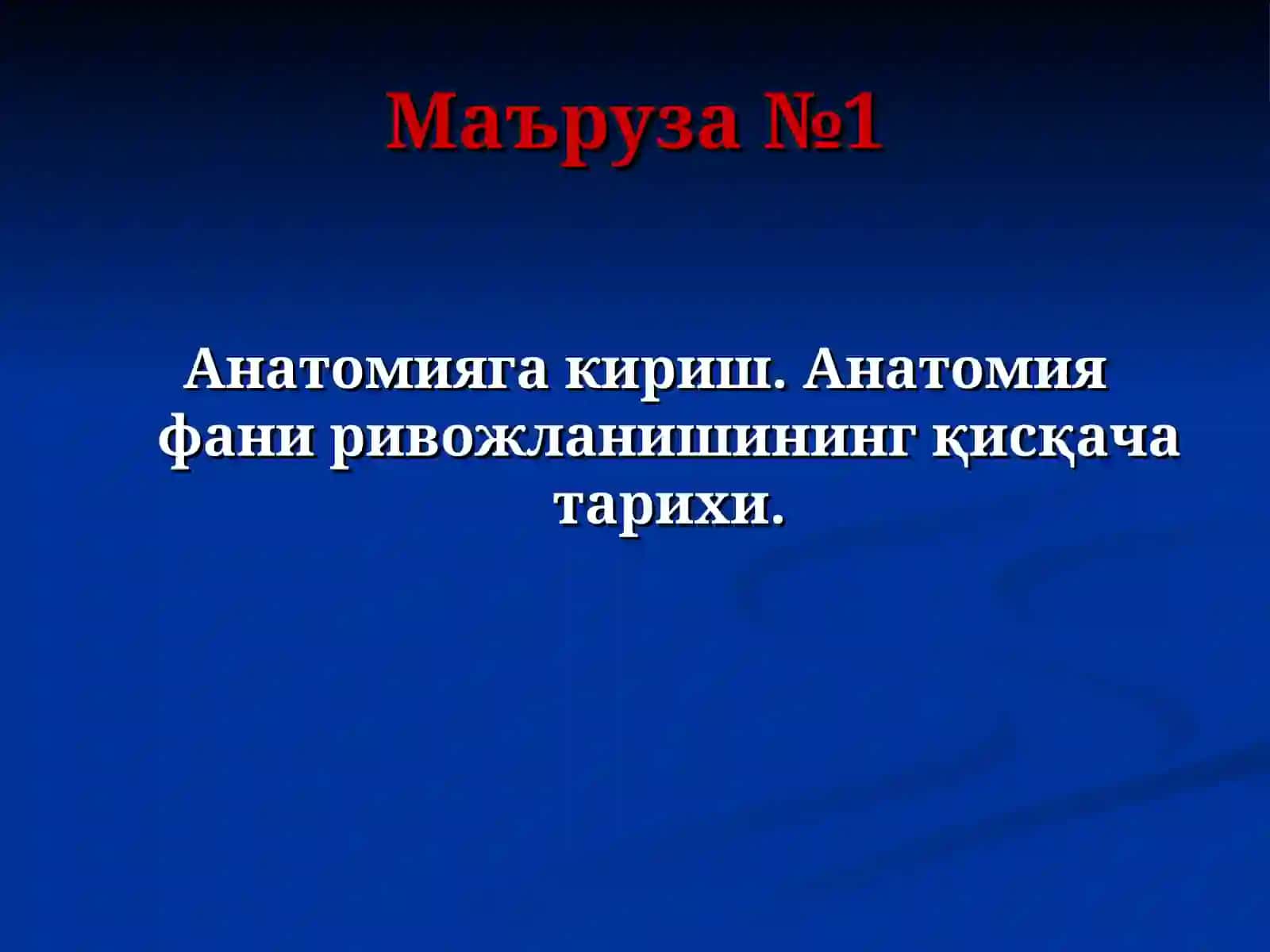 Маъруза №1

Анатомияга кириш. Анатомия фани ривожланишининг қисқача тарихи.